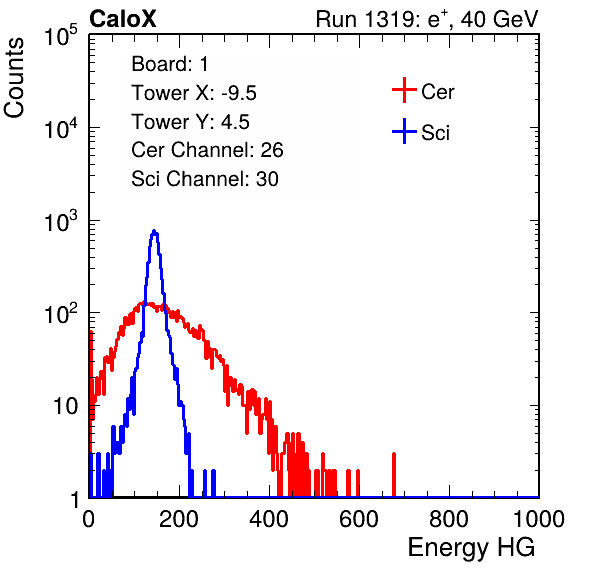 CaloX

Run 1319: $e^{+}$, 40 GeV

Counts

$10^5$

$10^4$

$10^3$

$10^2$

10

1

Board: 1

Tower X: -9.5

Tower Y: 4.5

Cer Channel: 26

Sci Channel: 30

Cer

Sci

0

200

400

600

800

1000

Energy HG